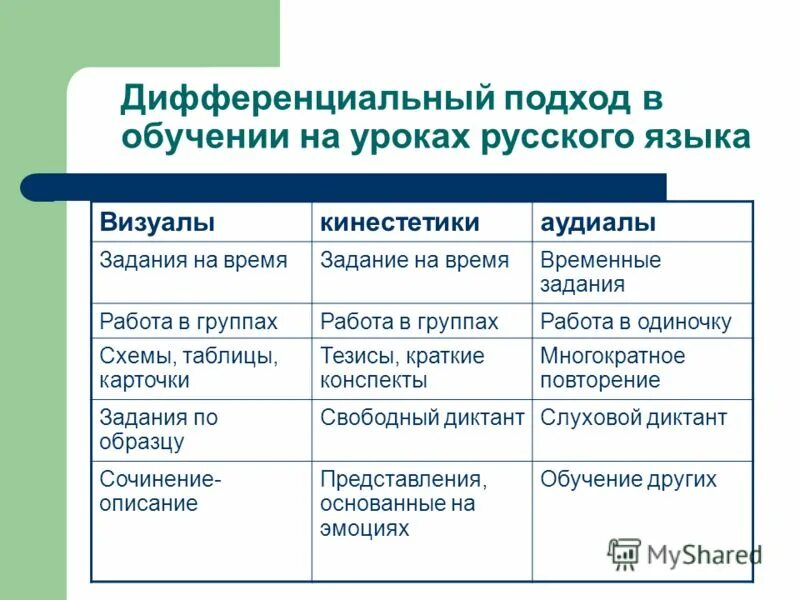 Дифференциальный подход в обучении на уроках русского языка

| Визуалы | кинестетики | аудиалы |
|---|---|---|
| Задания на время | Задание на время | Временные задания |
| Работа в группах | Работа в группах | Работа в одиночку |
| Схемы, таблицы, карточки | Тезисы, краткие конспекты | Многократное повторение |
| Задания по образцу | Свободный диктант | Слуховой диктант |
| Сочинение-описание | Представления, основанные на эмоциях | Обучение других |

MyShared